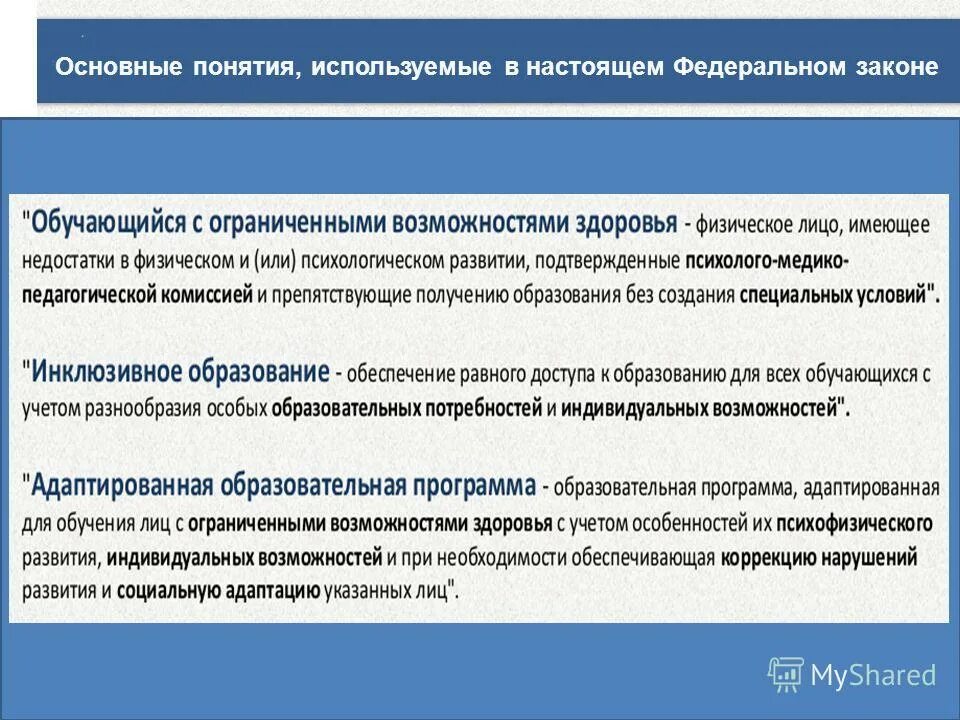 Основные понятия, используемые в настоящем Федеральном законе

"Обучающийся с ограниченными возможностями здоровья - физическое лицо, имеющее недостатки в физическом и (или) психологическом развитии, подтвержденные психолого-медико-педагогической комиссией и препятствующие получению образования без создания специальных условий".

"Инклюзивное образование - обеспечение равного доступа к образованию для всех обучающихся с учетом разнообразия особых образовательных потребностей и индивидуальных возможностей".

"Адаптированная образовательная программа - образовательная программа, адаптированная для обучения лиц с ограниченными возможностями здоровья с учетом особенностей их психофизического развития, индивидуальных возможностей и при необходимости обеспечивающая коррекцию нарушений развития и социальную адаптацию указанных лиц".

MyShared